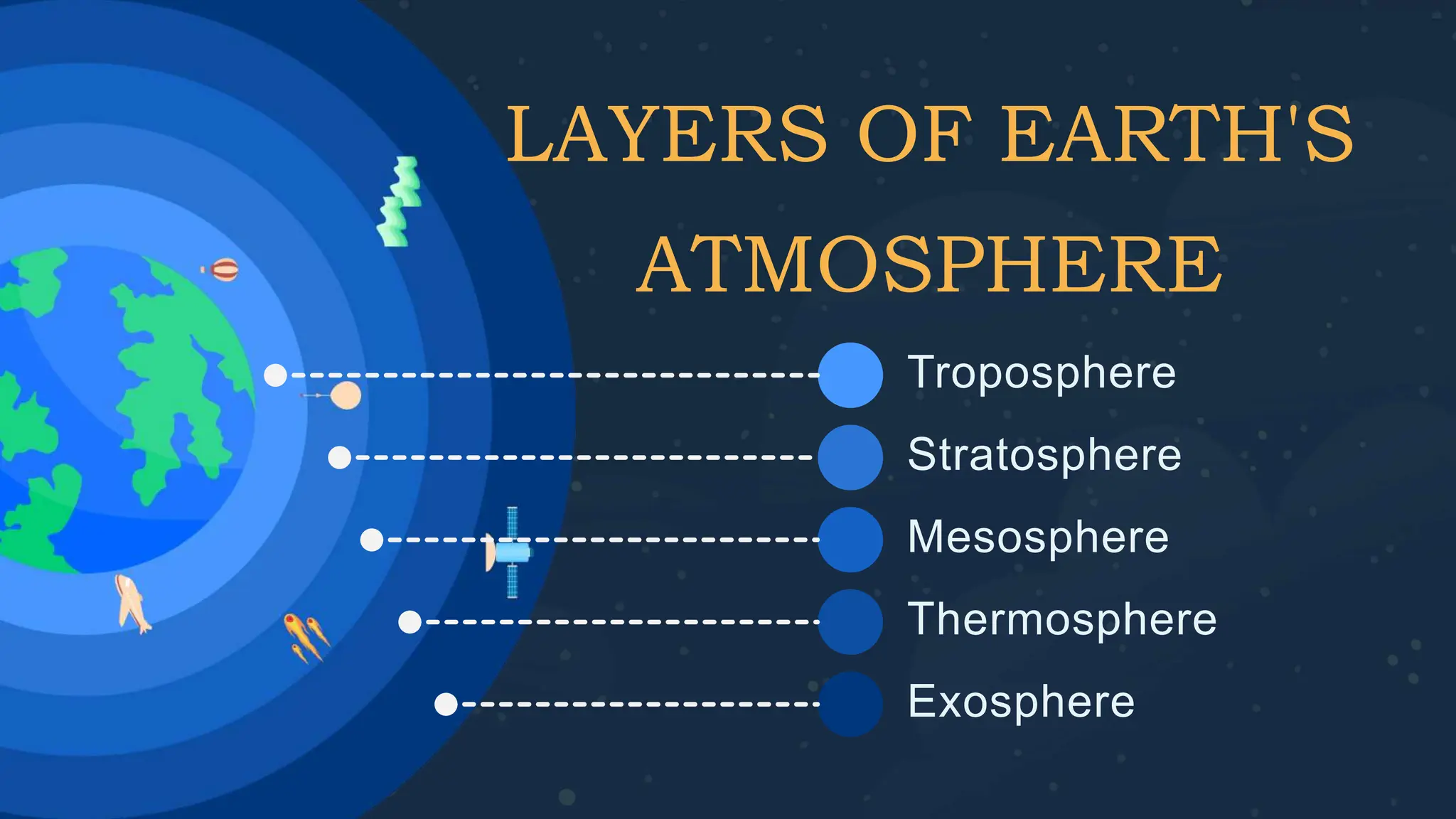 LAYERS OF EARTH'S ATMOSPHERE

Troposphere
Stratosphere
Mesosphere
Thermosphere
Exosphere